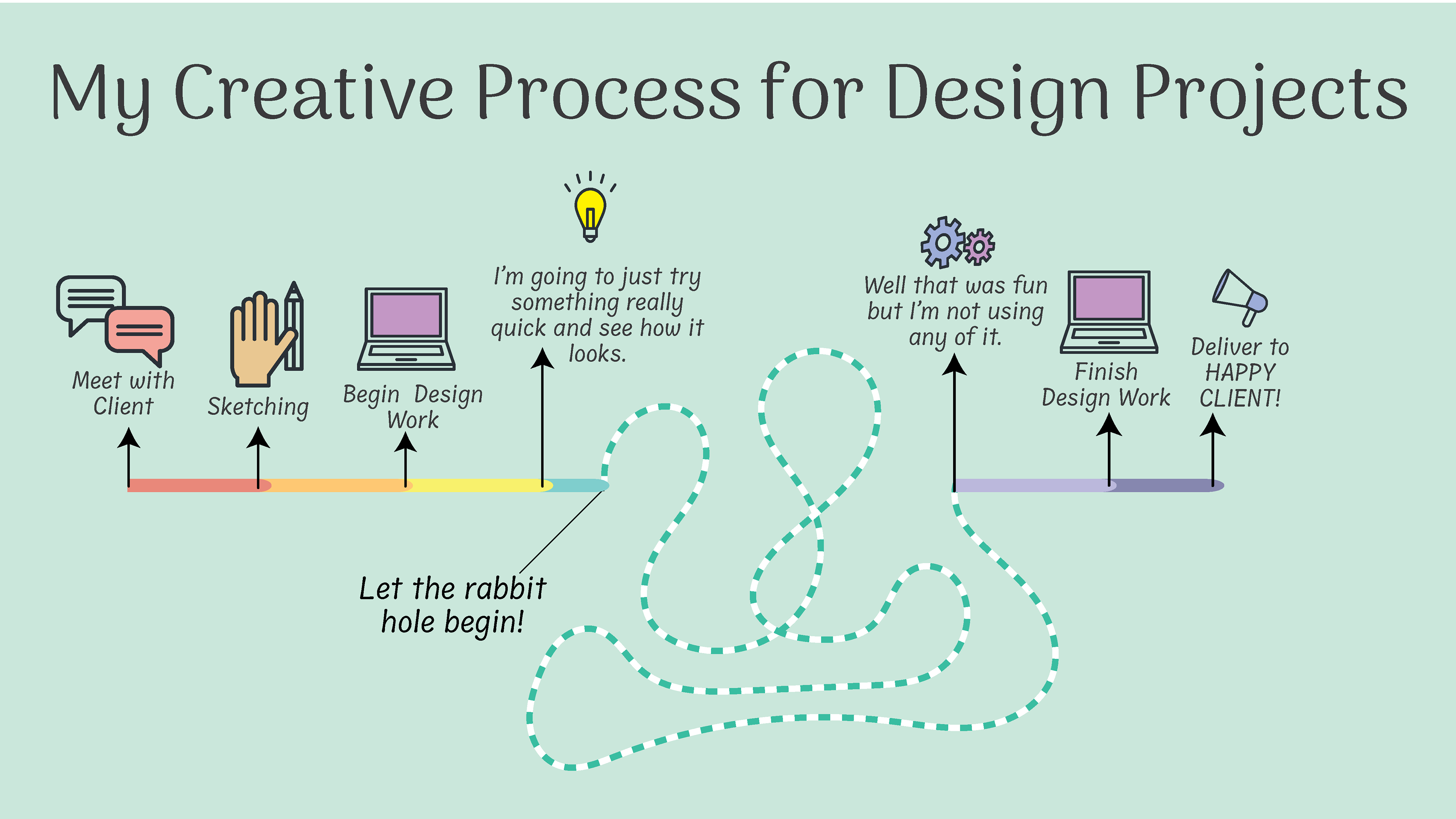 My Creative Process for Design Projects

Meet with Client

Sketching

Begin Design Work

I'm going to just try something really quick and see how it looks.

Let the rabbit hole begin!

Well that was fun but I'm not using any of it.

Finish Design Work

Deliver to HAPPY CLIENT!